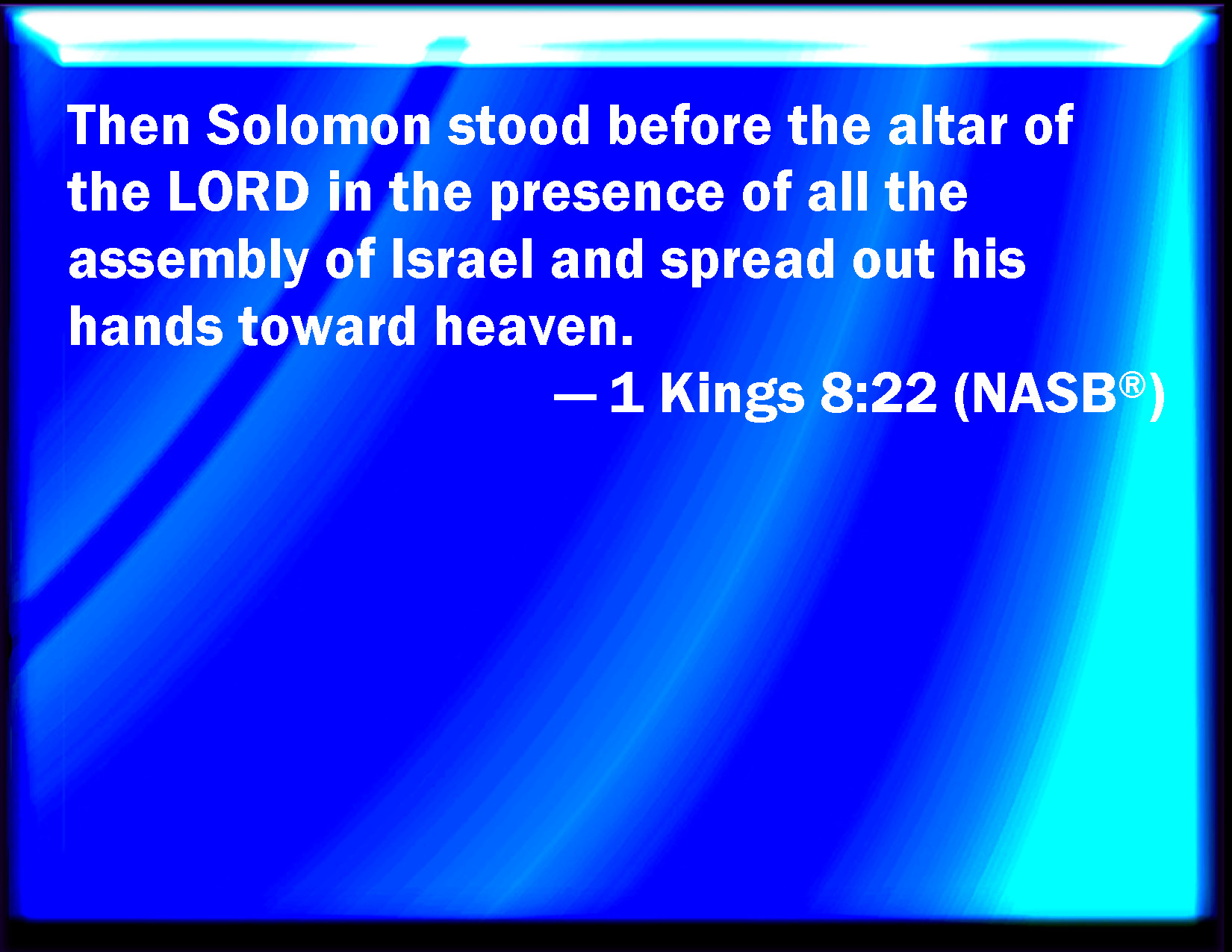 Then Solomon stood before the altar of the LORD in the presence of all the assembly of Israel and spread out his hands toward heaven.

— 1 Kings 8:22 (NASB®)